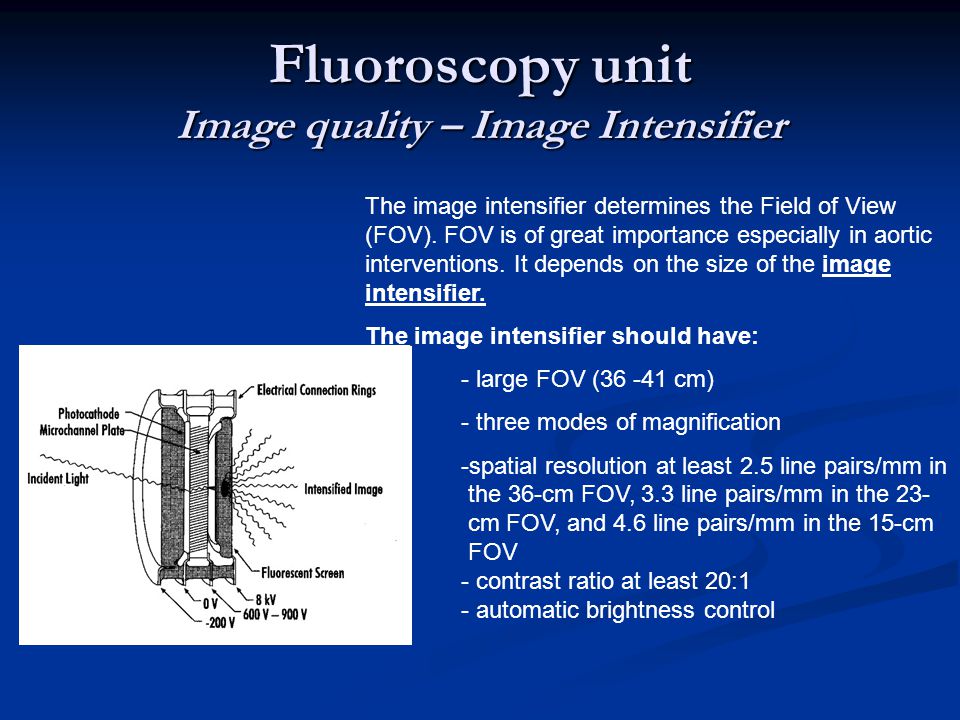 Fluoroscopy unit
Image quality – Image Intensifier

The image intensifier determines the Field of View (FOV). FOV is of great importance especially in aortic interventions. It depends on the size of the image intensifier.

The image intensifier should have:

- large FOV (36 -41 cm)

- three modes of magnification

-spatial resolution at least 2.5 line pairs/mm in the 36-cm FOV, 3.3 line pairs/mm in the 23-cm FOV, and 4.6 line pairs/mm in the 15-cm FOV
- contrast ratio at least 20:1
- automatic brightness control

Electrical Connection Rings
Photocathode
Microchannel Plate
Incident Light
Intensified Image
Fluorescent Screen
8 kV
0 V
600 V – 900 V
-200 V